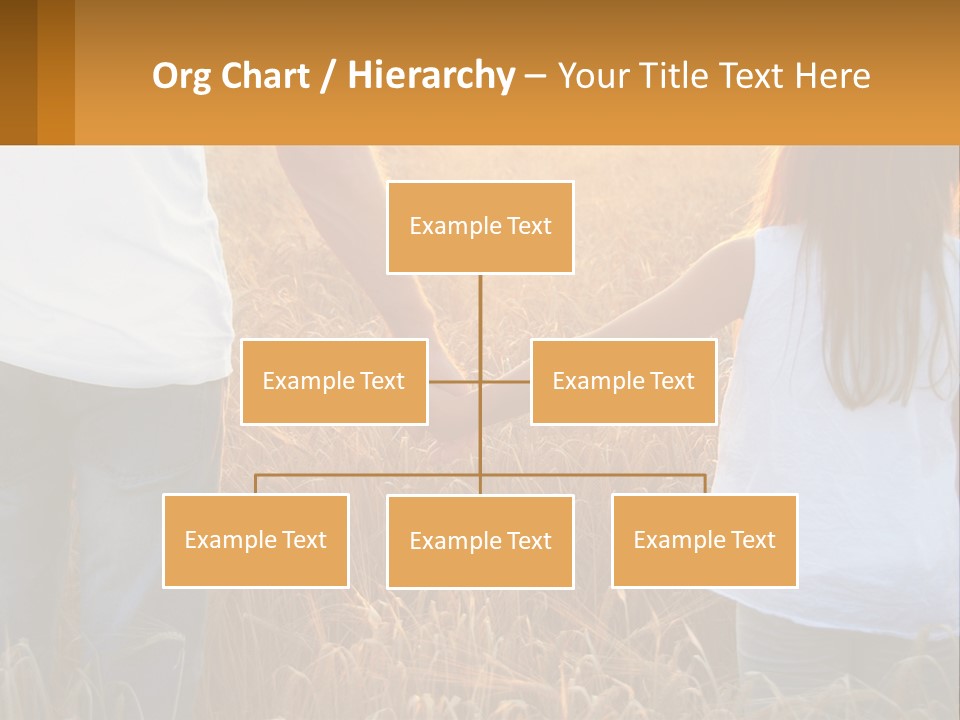 Org Chart / Hierarchy – Your Title Text Here

Example Text

Example Text

Example Text

Example Text

Example Text

Example Text